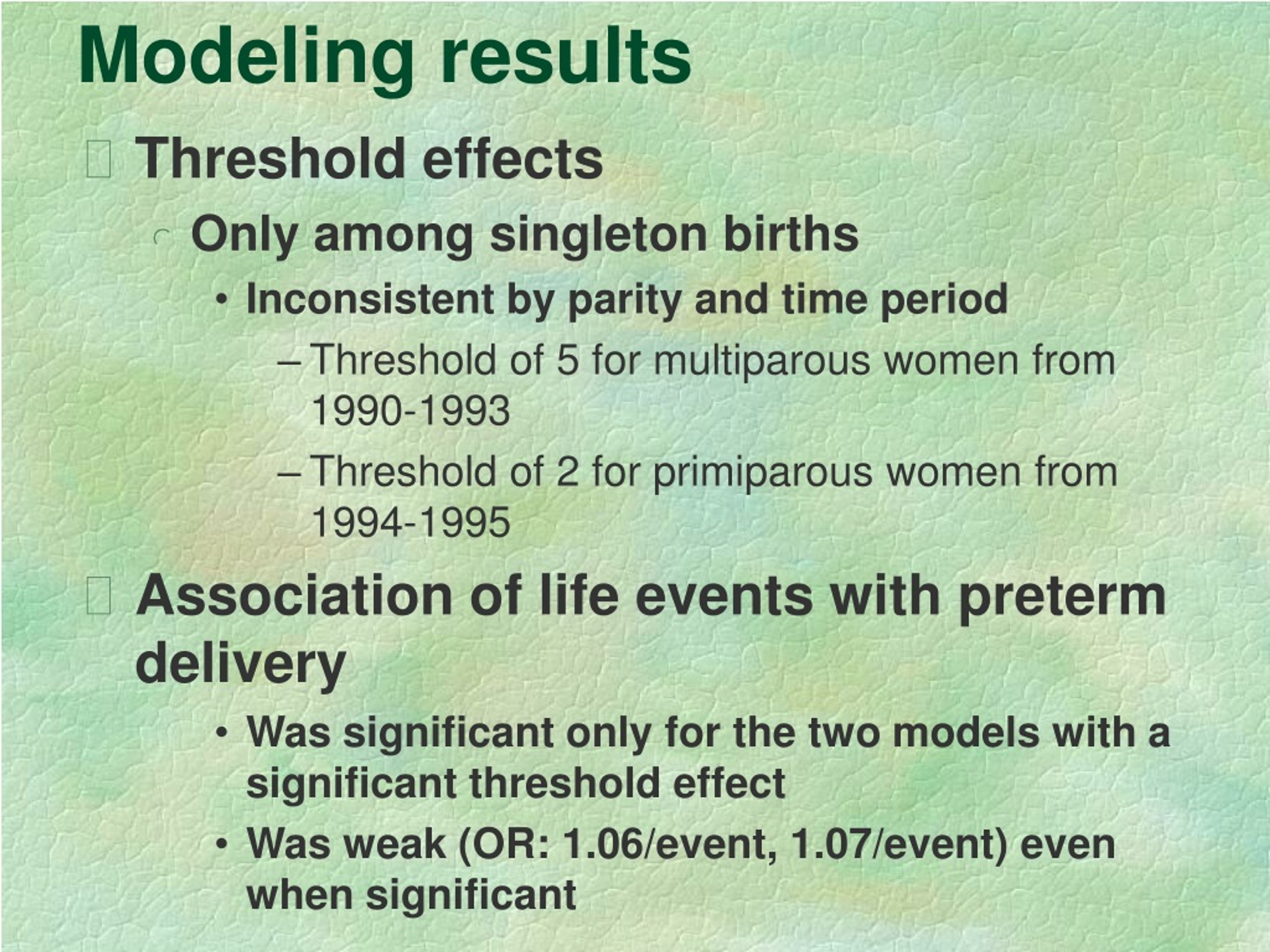 Modeling results

Threshold effects

Only among singleton births

• Inconsistent by parity and time period

– Threshold of 5 for multiparous women from 1990-1993

– Threshold of 2 for primiparous women from 1994-1995

Association of life events with preterm delivery

• Was significant only for the two models with a significant threshold effect

• Was weak (OR: 1.06/event, 1.07/event) even when significant